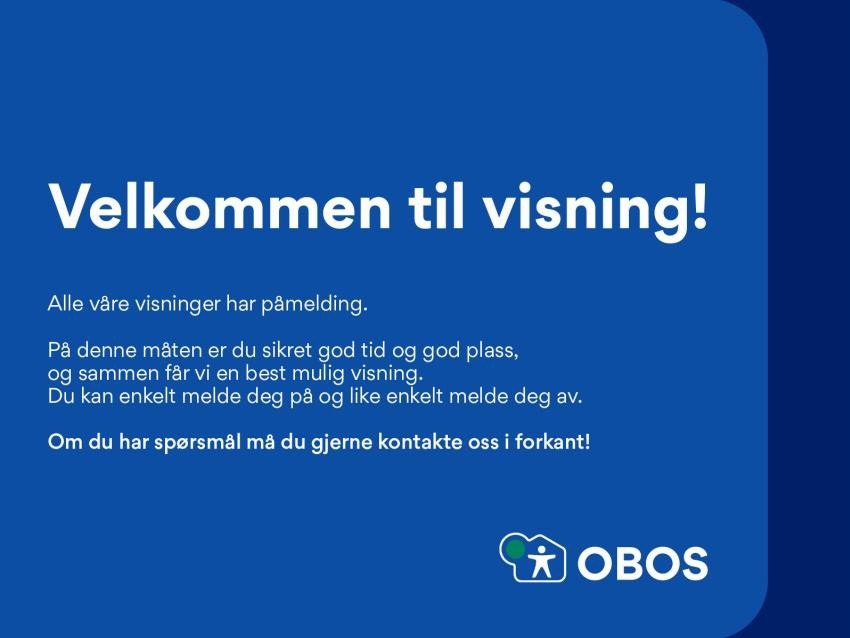 Velkommen til visning!

Alle våre visninger har påmelding.

På denne måten er du sikret god tid og god plass, og sammen får vi en best mulig visning. Du kan enkelt melde deg på og like enkelt melde deg av.

Om du har spørsmål må du gjerne kontakte oss i forkant!

OBOS